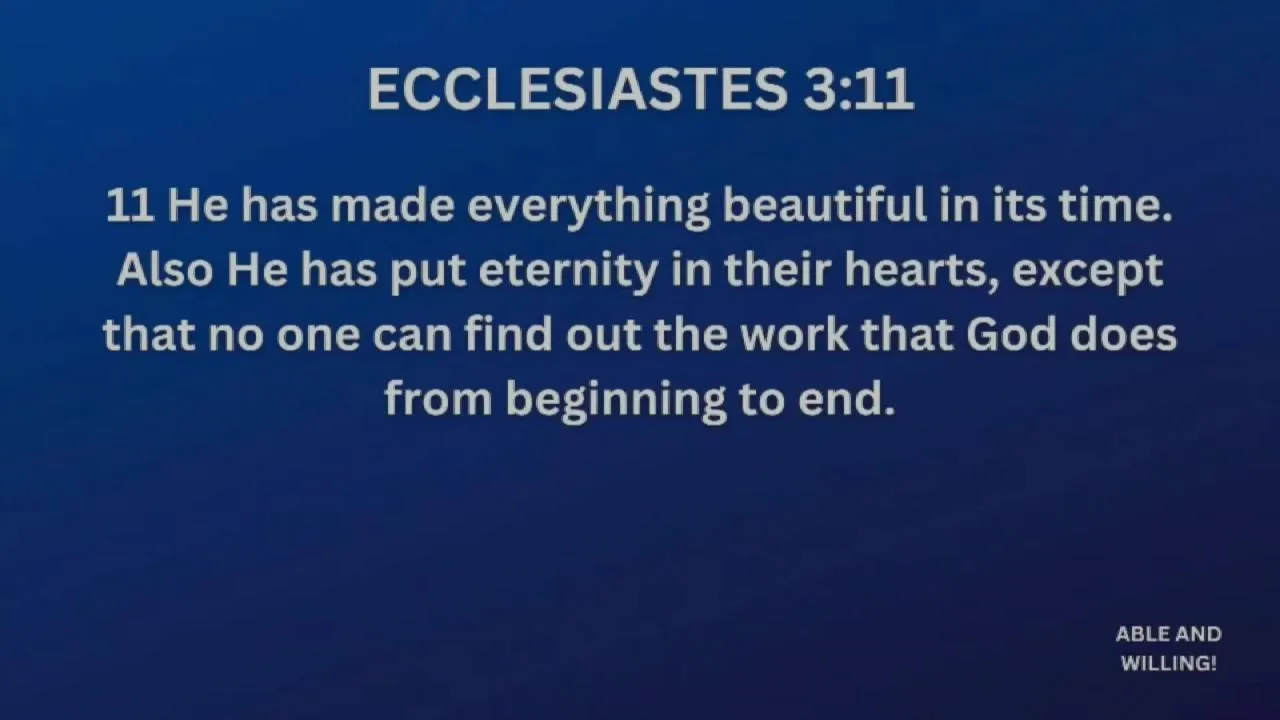 ECCLESIASTES 3:11

11 He has made everything beautiful in its time. Also He has put eternity in their hearts, except that no one can find out the work that God does from beginning to end.

ABLE AND
WILLING!